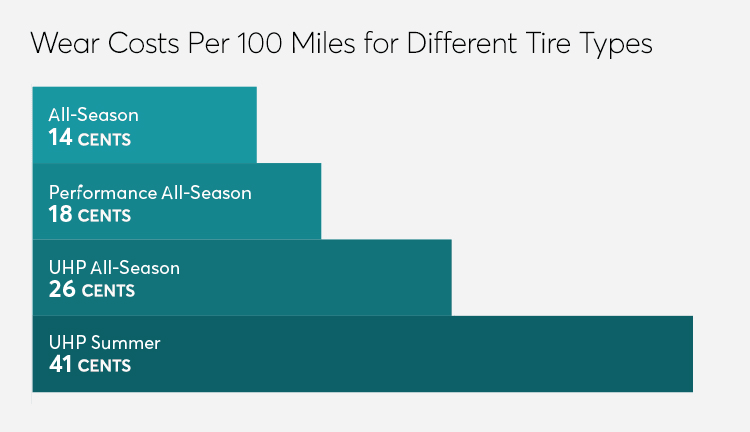 Wear Costs Per 100 Miles for Different Tire Types

All-Season
14 CENTS

Performance All-Season
18 CENTS

UHP All-Season
26 CENTS

UHP Summer
41 CENTS